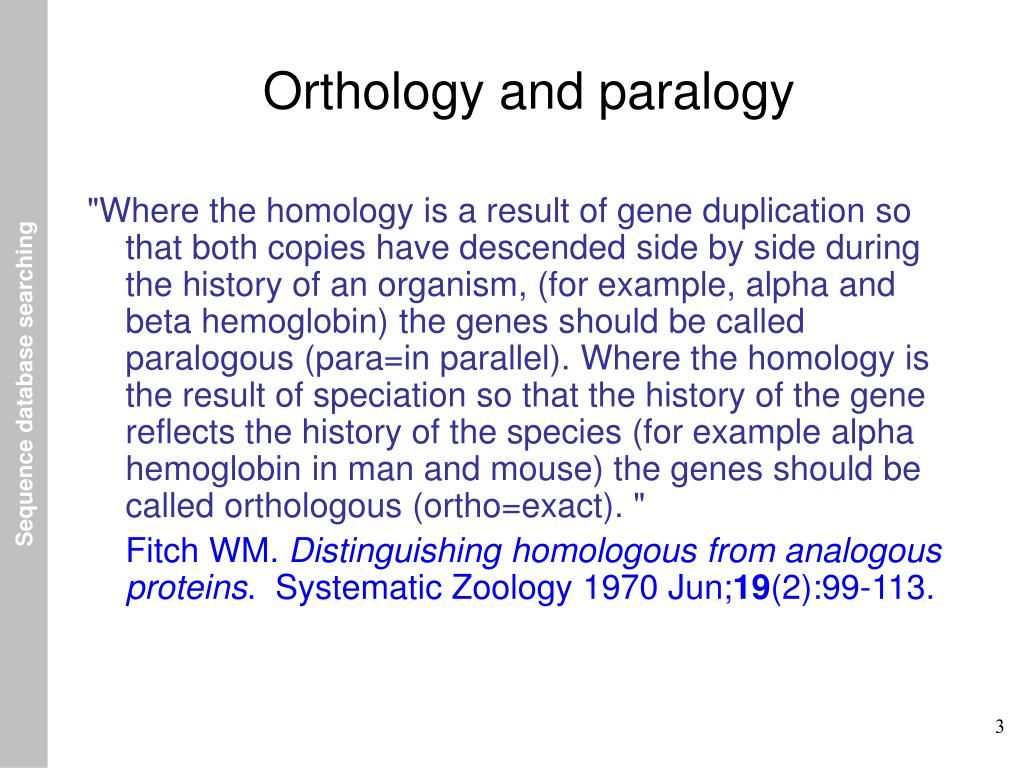 Sequence database searching

Orthology and paralogy

"Where the homology is a result of gene duplication so that both copies have descended side by side during the history of an organism, (for example, alpha and beta hemoglobin) the genes should be called paralogous (para=in parallel). Where the homology is the result of speciation so that the history of the gene reflects the history of the species (for example alpha hemoglobin in man and mouse) the genes should be called orthologous (ortho=exact). "

Fitch WM. Distinguishing homologous from analogous proteins. Systematic Zoology 1970 Jun;19(2):99-113.

3